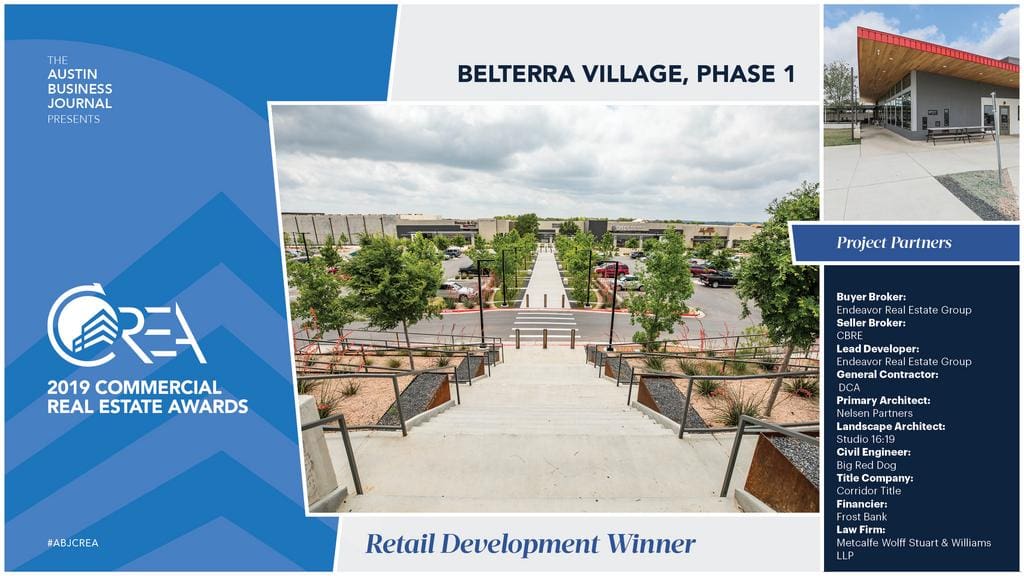 THE
AUSTIN
BUSINESS
JOURNAL
PRESENTS

CREA

2019 COMMERCIAL
REAL ESTATE AWARDS

#ABJCREA

BELTERRA VILLAGE, PHASE 1

Retail Development Winner

Project Partners

Buyer Broker:
Endeavor Real Estate Group
Seller Broker:
CBRE
Lead Developer:
Endeavor Real Estate Group
General Contractor:
DCA
Primary Architect:
Nelsen Partners
Landscape Architect:
Studio 16:19
Civil Engineer:
Big Red Dog
Title Company:
Corridor Title
Financier:
Frost Bank
Law Firm:
Metcalfe Wolff Stuart & Williams LLP